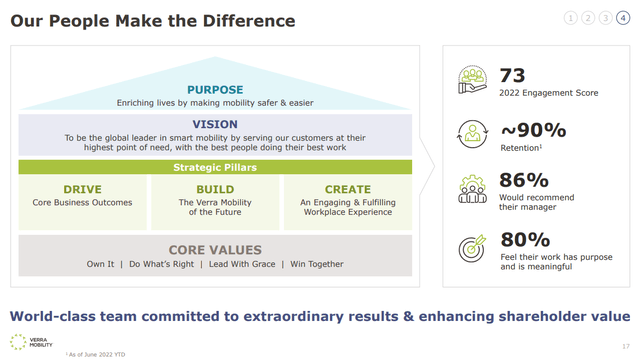 Our People Make the Difference

1 2 3 4

PURPOSE
Enriching lives by making mobility safer & easier

VISION
To be the global leader in smart mobility by serving our customers at their highest point of need, with the best people doing their best work

Strategic Pillars

DRIVE
Core Business Outcomes

BUILD
The Verra Mobility of the Future

CREATE
An Engaging & Fulfilling Workplace Experience

CORE VALUES
Own It | Do What's Right | Lead With Grace | Win Together

73
2022 Engagement Score

~90%
Retention$^1$

86%
Would recommend their manager

80%
Feel their work has purpose and is meaningful

World-class team committed to extraordinary results & enhancing shareholder value

VERRA MOBILITY

$^1$ As of June 2022 YTD

17